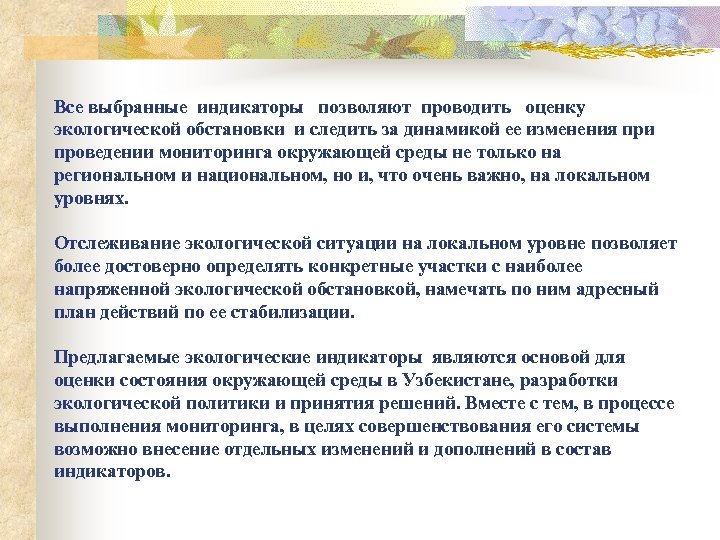 Все выбранные индикаторы позволяют проводить оценку экологической обстановки и следить за динамикой ее изменения при проведении мониторинга окружающей среды не только на региональном и национальном, но и, что очень важно, на локальном уровнях.

Отслеживание экологической ситуации на локальном уровне позволяет более достоверно определять конкретные участки с наиболее напряженной экологической обстановкой, намечать по ним адресный план действий по ее стабилизации.

Предлагаемые экологические индикаторы являются основой для оценки состояния окружающей среды в Узбекистане, разработки экологической политики и принятия решений. Вместе с тем, в процессе выполнения мониторинга, в целях совершенствования его системы возможно внесение отдельных изменений и дополнений в состав индикаторов.